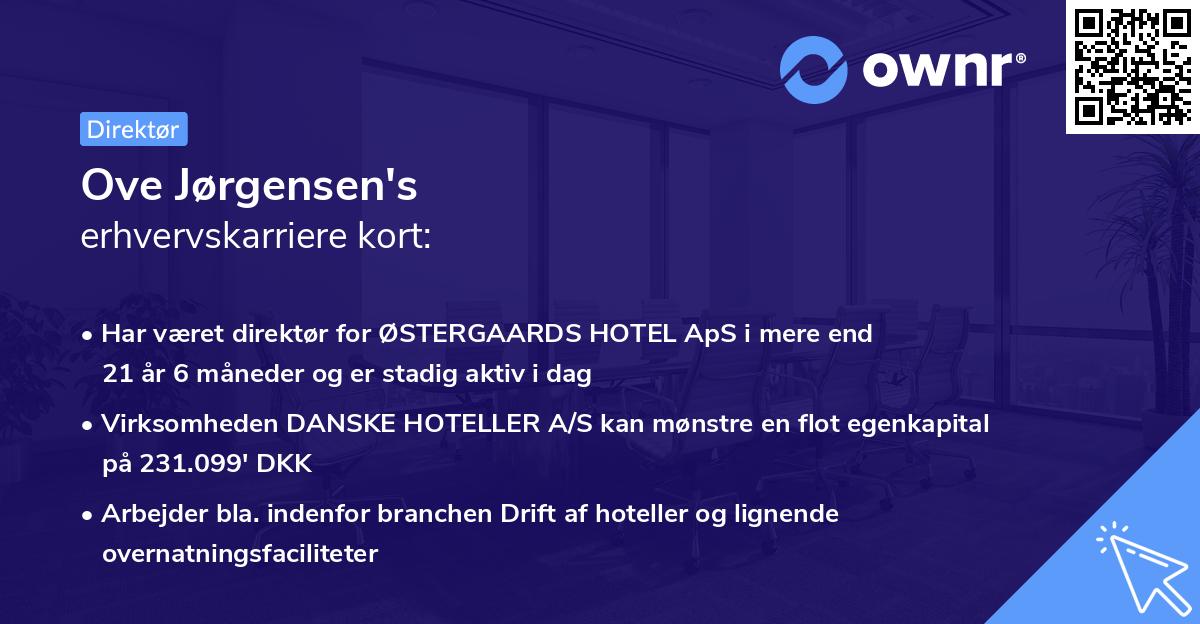 ownr®

Direktør

Ove Jørgensen's
erhvervskarriere kort:

• Har været direktør for ØSTERGAARDS HOTEL ApS i mere end 21 år 6 måneder og er stadig aktiv i dag

• Virksomheden DANSKE HOTELLER A/S kan mønstre en flot egenkapital på 231.099' DKK

• Arbejder bla. indenfor branchen Drift af hoteller og lignende overnatningsfaciliteter